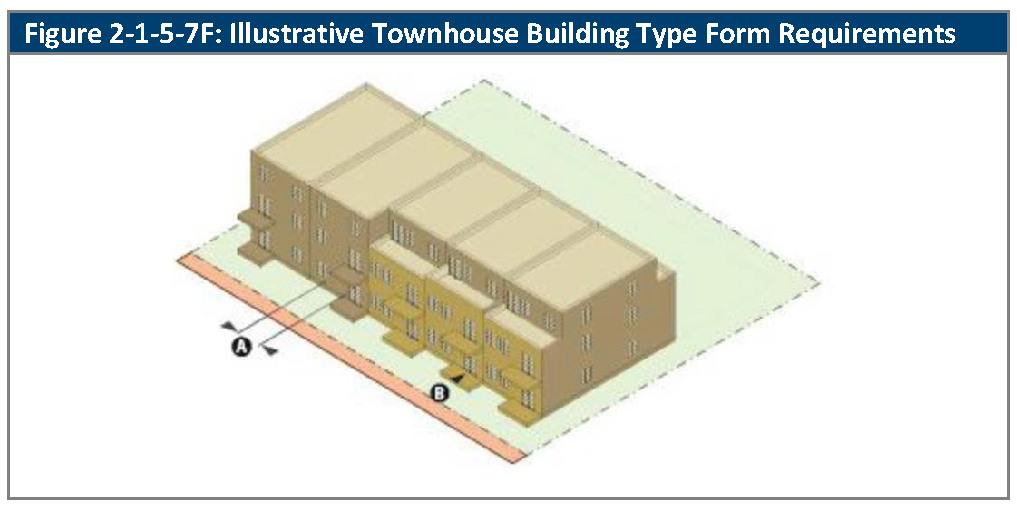 Figure 2-1-5-7F: Illustrative Townhouse Building Type Form Requirements

A

B